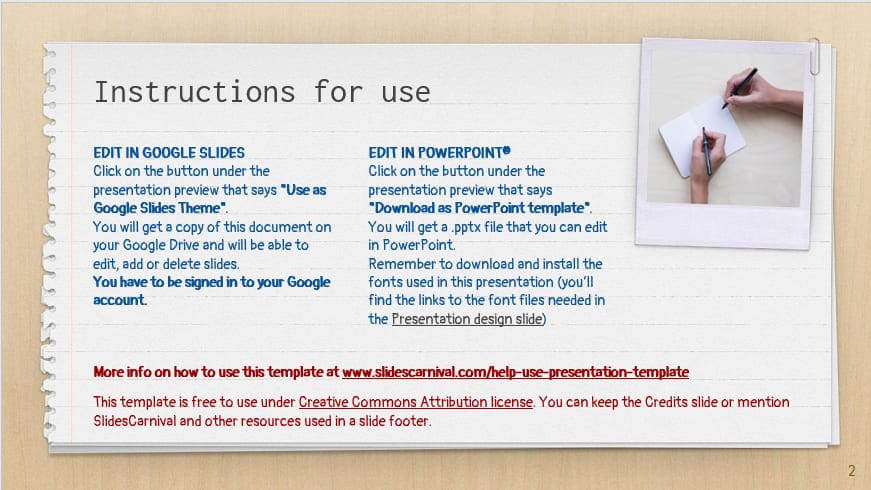 Instructions for use

EDIT IN GOOGLE SLIDES
Click on the button under the presentation preview that says "Use as Google Slides Theme".
You will get a copy of this document on your Google Drive and will be able to edit, add or delete slides.
You have to be signed in to your Google account.

EDIT IN POWERPOINT®
Click on the button under the presentation preview that says "Download as PowerPoint template".
You will get a .pptx file that you can edit in PowerPoint.
Remember to download and install the fonts used in this presentation (you'll find the links to the font files needed in the Presentation design slide)

More info on how to use this template at www.slidescarnival.com/help-use-presentation-template

This template is free to use under Creative Commons Attribution license. You can keep the Credits slide or mention SlidesCarnival and other resources used in a slide footer.

2